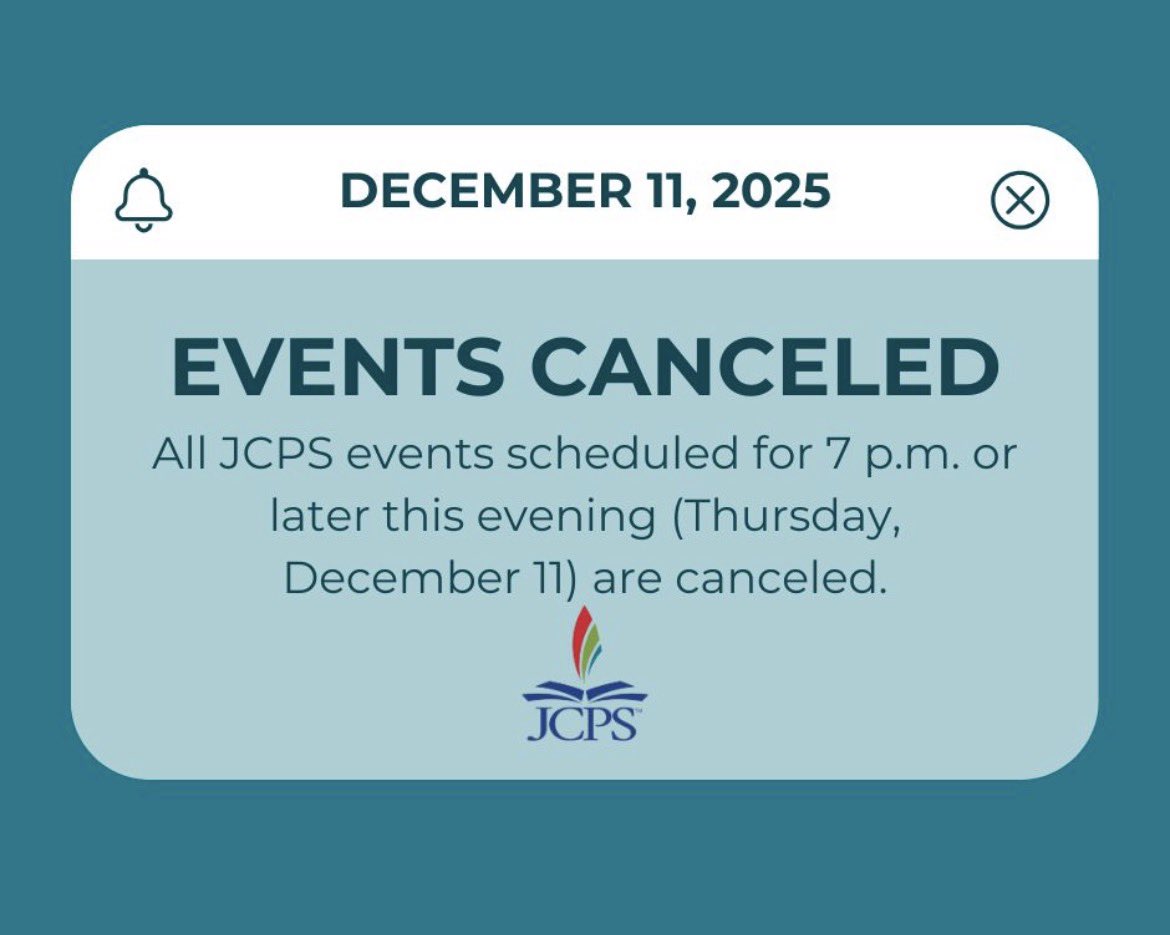 DECEMBER 11, 2025

EVENTS CANCELED

All JCPS events scheduled for 7 p.m. or later this evening (Thursday, December 11) are canceled.

JCPS